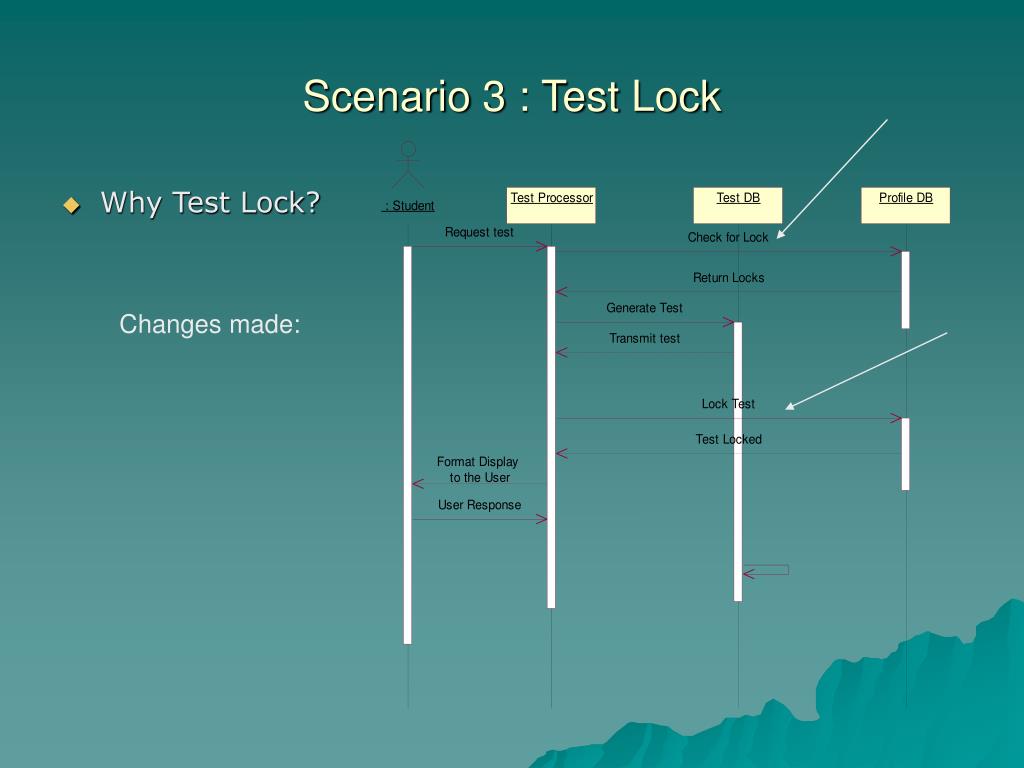 Scenario 3 : Test Lock

Why Test Lock?

Changes made:

: Student

Test Processor

Test DB

Profile DB

Request test

Check for Lock

Return Locks

Generate Test

Transmit test

Lock Test

Test Locked

Format Display to the User

User Response